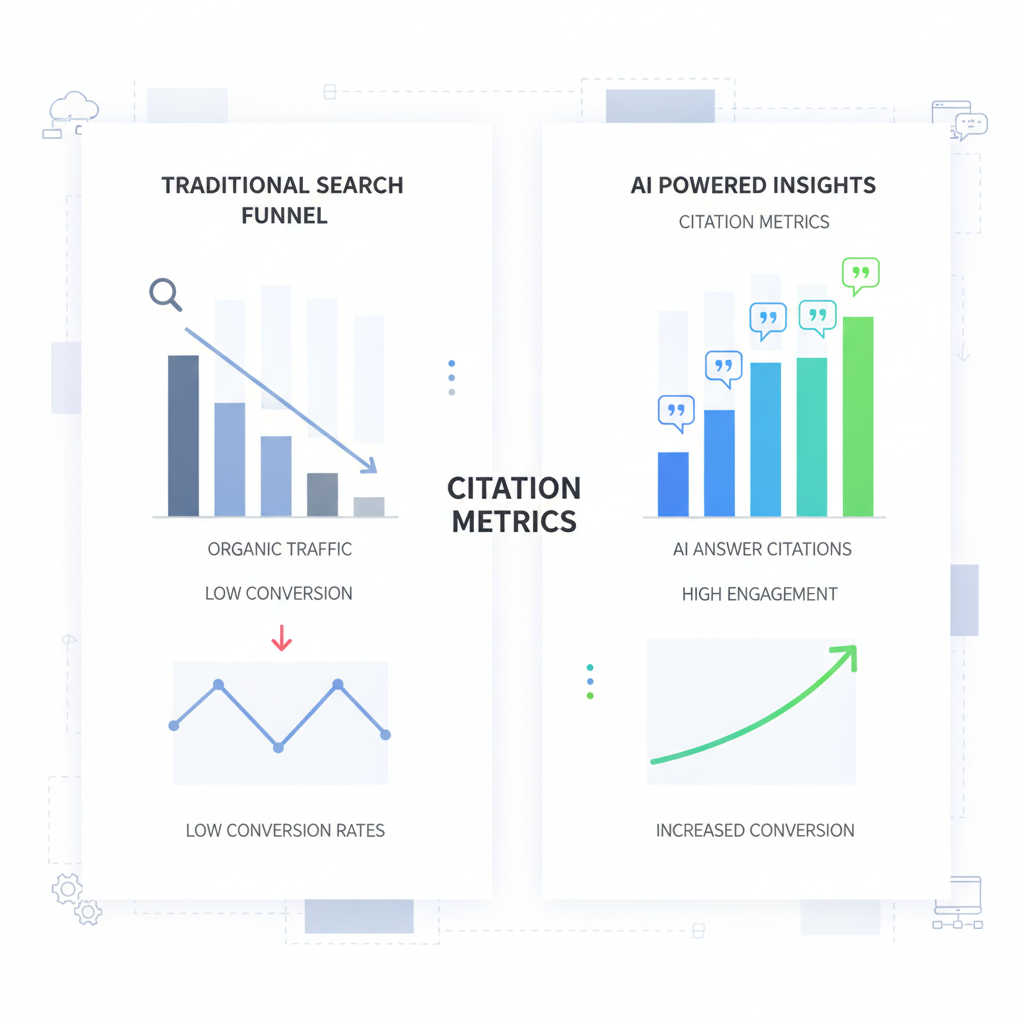 TRADITIONAL SEARCH FUNNEL

ORGANIC TRAFFIC

LOW CONVERSION

LOW CONVERSION RATES

CITATION METRICS

AI POWERED INSIGHTS

CITATION METRICS

AI ANSWER CITATIONS

HIGH ENGAGEMENT

INCREASED CONVERSION